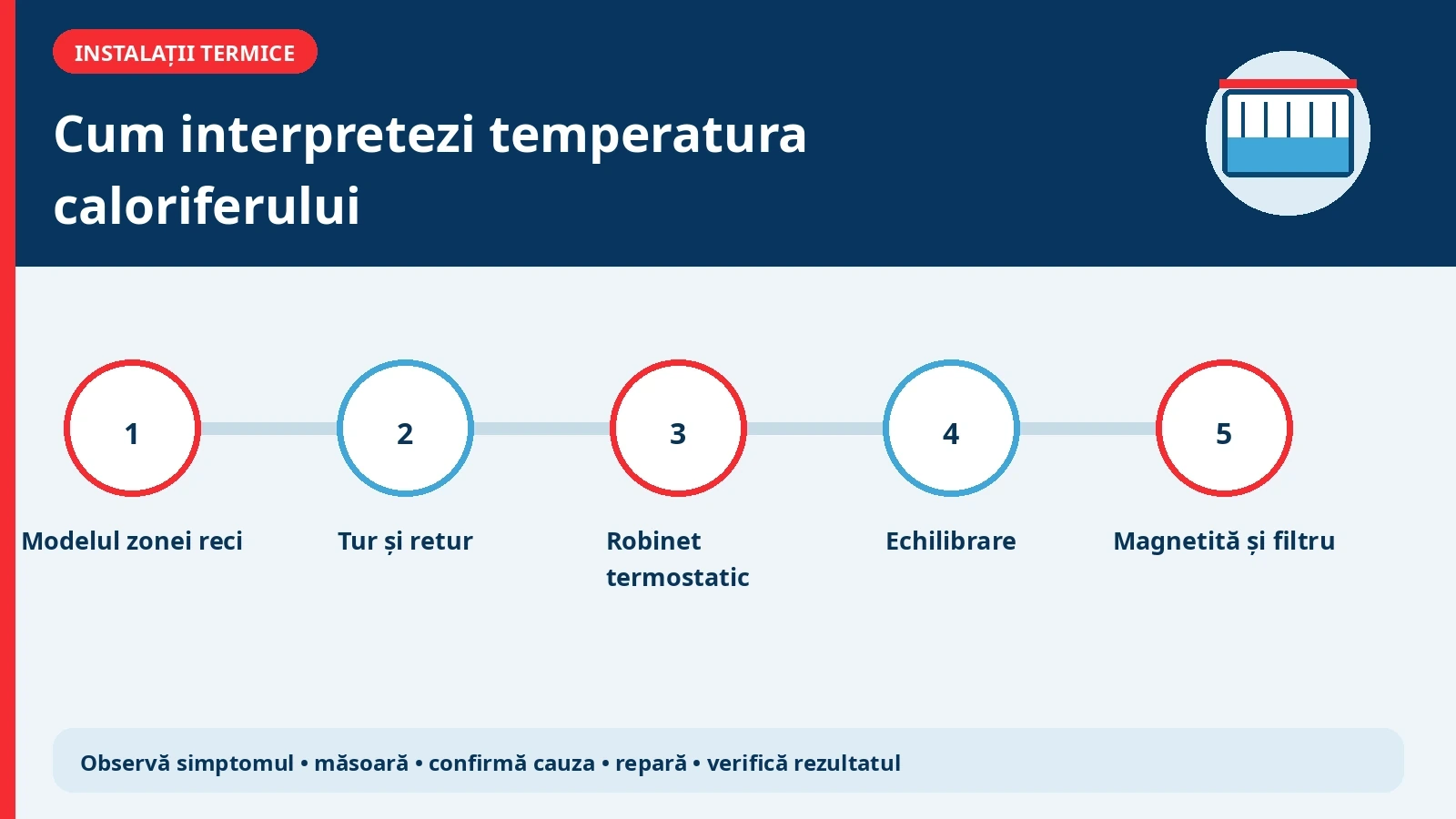 INSTALAȚII TERMICE

Cum interpretezi temperatura caloriferului

1

Modelul zonei reci

2

Tur și retur

3

Robinet termostatic

4

Echilibrare

5

Magnetită și filtru

Observă simptomul • măsoară • confirmă cauza • repară • verifică rezultatul